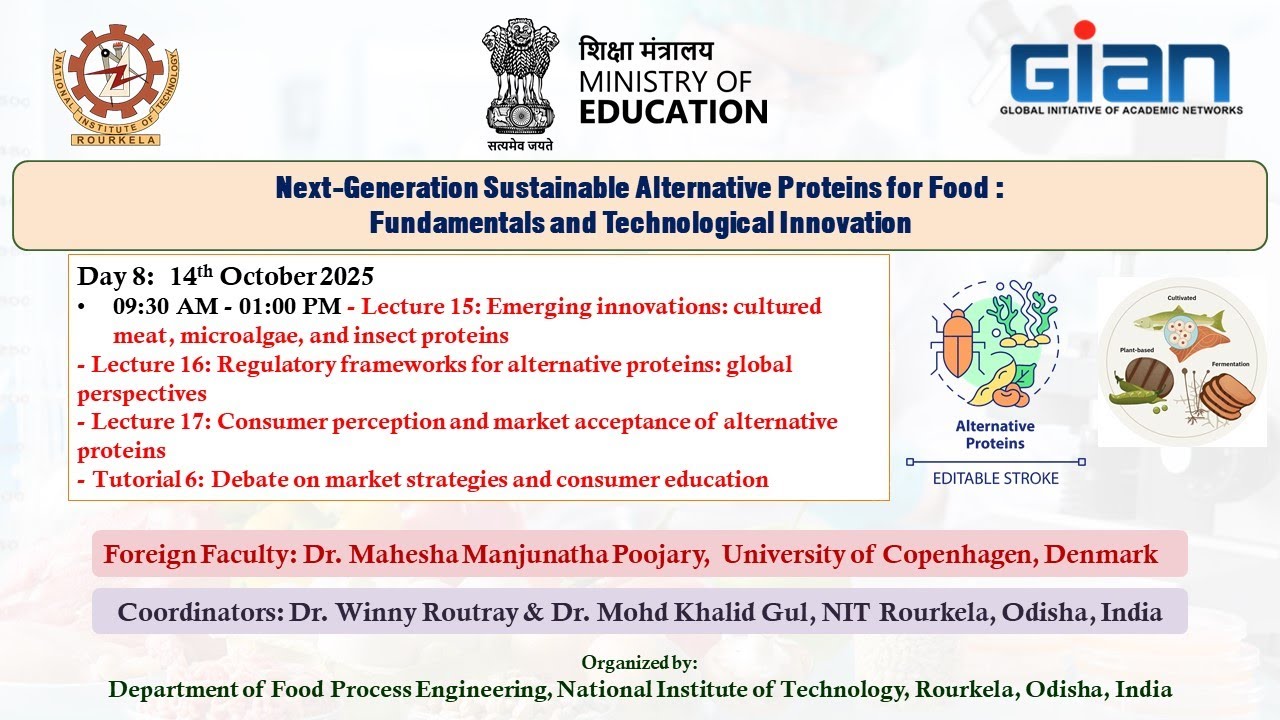 NATIONAL INSTITUTE OF TECHNOLOGY ROURKELA

शिक्षा मंत्रालय
MINISTRY OF
EDUCATION
सत्यमेव जयते

GIAN
GLOBAL INITIATIVE OF ACADEMIC NETWORKS

Next-Generation Sustainable Alternative Proteins for Food : Fundamentals and Technological Innovation

Day 8: 14$^{th}$ October 2025
• 09:30 AM - 01:00 PM - Lecture 15: Emerging innovations: cultured meat, microalgae, and insect proteins
- Lecture 16: Regulatory frameworks for alternative proteins: global perspectives
- Lecture 17: Consumer perception and market acceptance of alternative proteins
- Tutorial 6: Debate on market strategies and consumer education

Alternative Proteins
EDITABLE STROKE

Cultivated
Plant-based
Fermentation

Foreign Faculty: Dr. Mahesha Manjunatha Poojary, University of Copenhagen, Denmark

Coordinators: Dr. Winny Routray & Dr. Mohd Khalid Gul, NIT Rourkela, Odisha, India

Organized by:
Department of Food Process Engineering, National Institute of Technology, Rourkela, Odisha, India